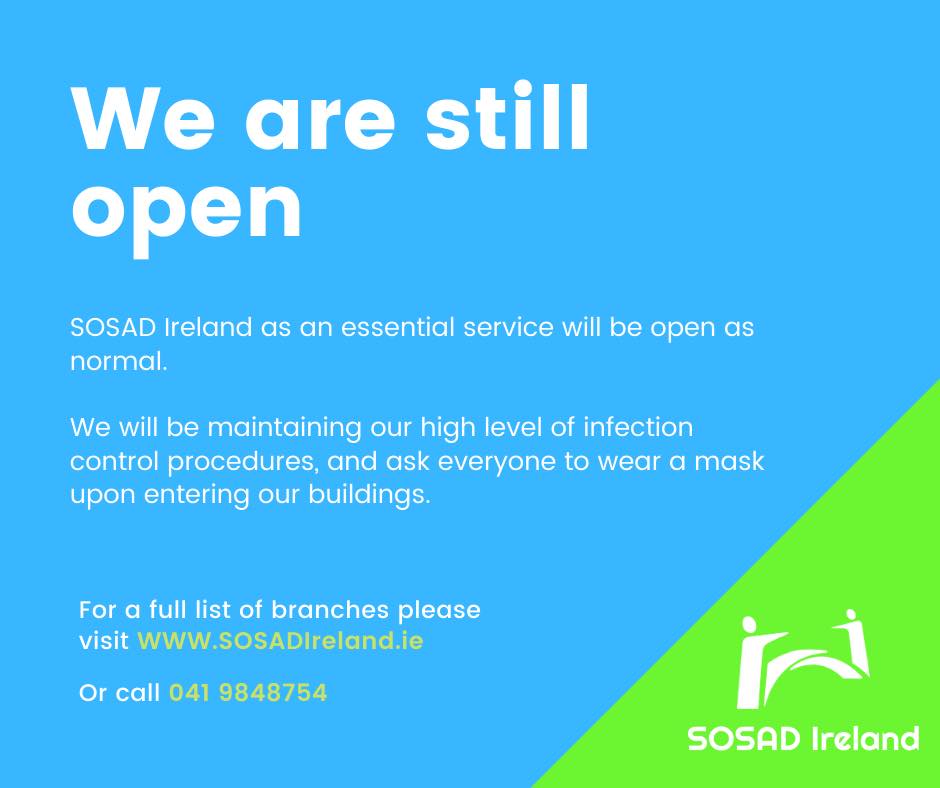 We are still open

SOSAD Ireland as an essential service will be open as normal.

We will be maintaining our high level of infection control procedures, and ask everyone to wear a mask upon entering our buildings.

For a full list of branches please visit WWW.SOSADIreland.ie

Or call 041 9848754

SOSAD Ireland